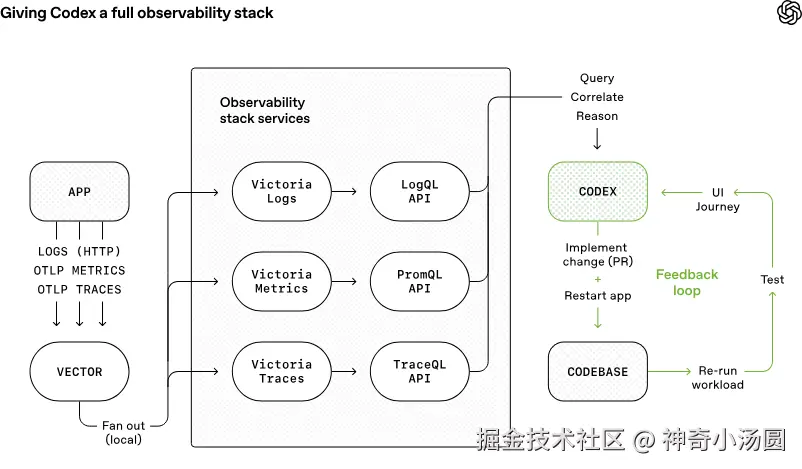 Giving Codex a full observability stack

APP

LOGS (HTTP)
OTLP METRICS
OTLP TRACES

VECTOR

Fan out
(local)

Observability stack services

Victoria Logs

LogQL API

Victoria Metrics

PromQL API

Victoria Traces

TraceQL API

Query
Correlate
Reason

CODEX

Implement change (PR)
+
Restart app

Feedback loop

CODEBASE

Re-run workload

Test

UI Journey

掘金技术社区 @ 神奇小汤圆